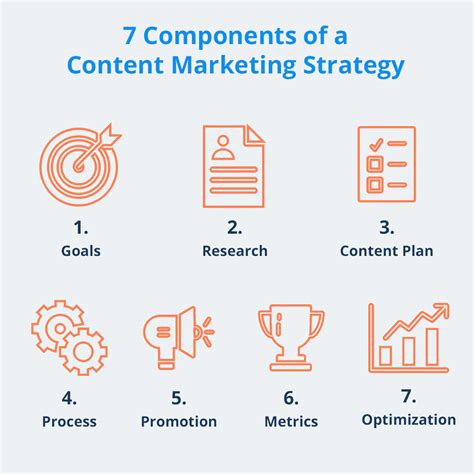 7 Components of a Content Marketing Strategy

1.
Goals

2.
Research

3.
Content Plan

4.
Process

5.
Promotion

6.
Metrics

7.
Optimization